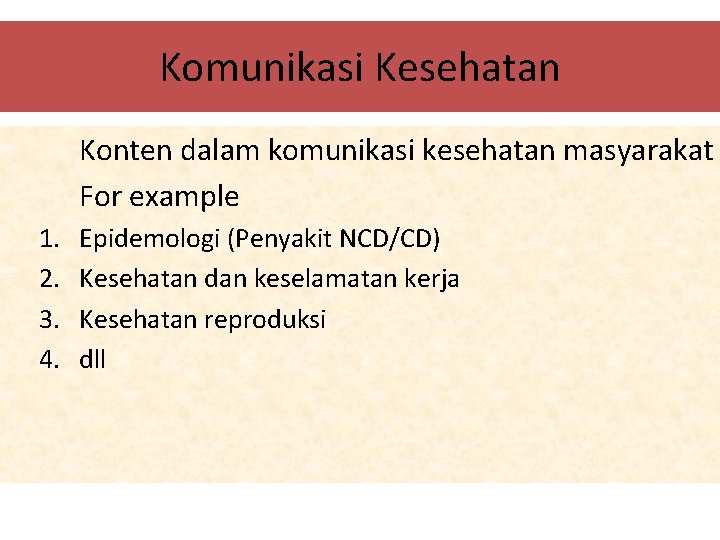 Komunikasi Kesehatan

Konten dalam komunikasi kesehatan masyarakat

For example

1. Epidemologi (Penyakit NCD/CD)
2. Kesehatan dan keselamatan kerja
3. Kesehatan reproduksi
4. dll